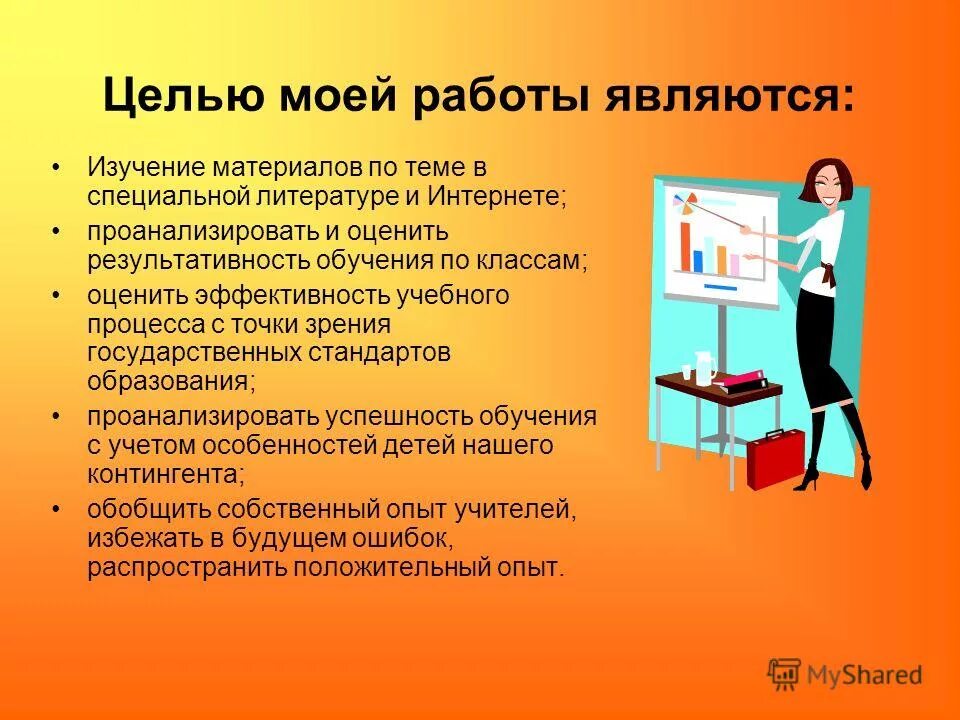 Целью моей работы являются:

• Изучение материалов по теме в специальной литературе и Интернете;
• проанализировать и оценить результативность обучения по классам;
• оценить эффективность учебного процесса с точки зрения государственных стандартов образования;
• проанализировать успешность обучения с учетом особенностей детей нашего контингента;
• обобщить собственный опыт учителей, избежать в будущем ошибок, распространить положительный опыт.

MyShared